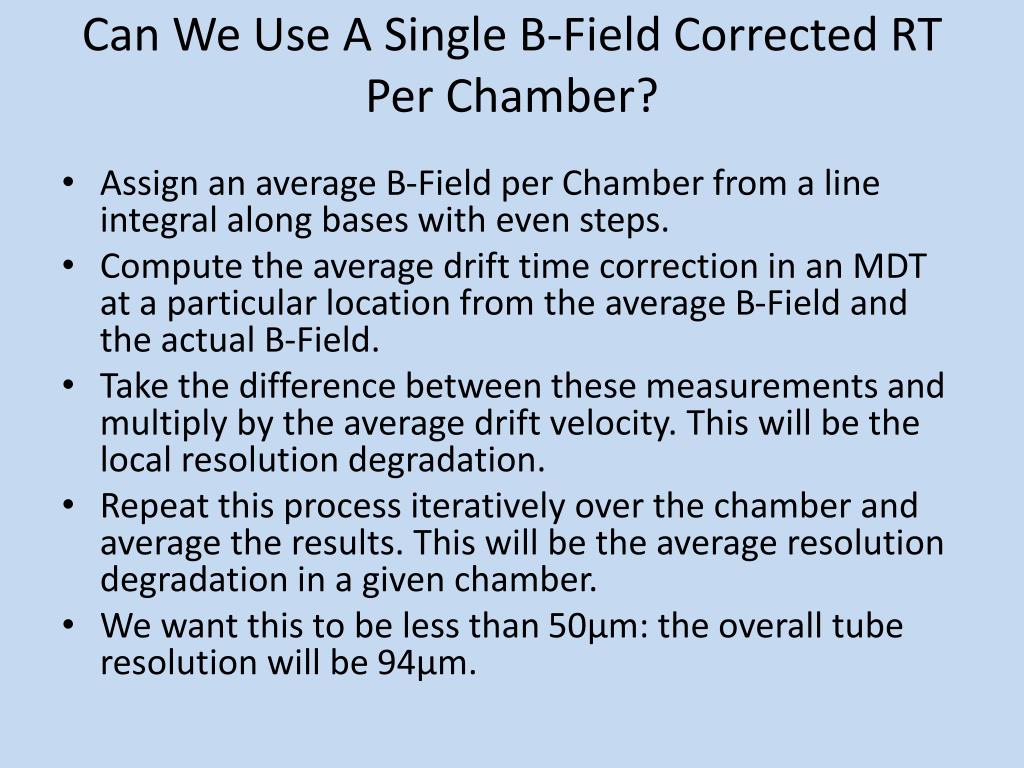 Can We Use A Single B-Field Corrected RT Per Chamber?

• Assign an average B-Field per Chamber from a line integral along bases with even steps.
• Compute the average drift time correction in an MDT at a particular location from the average B-Field and the actual B-Field.
• Take the difference between these measurements and multiply by the average drift velocity. This will be the local resolution degradation.
• Repeat this process iteratively over the chamber and average the results. This will be the average resolution degradation in a given chamber.
• We want this to be less than 50μm: the overall tube resolution will be 94μm.